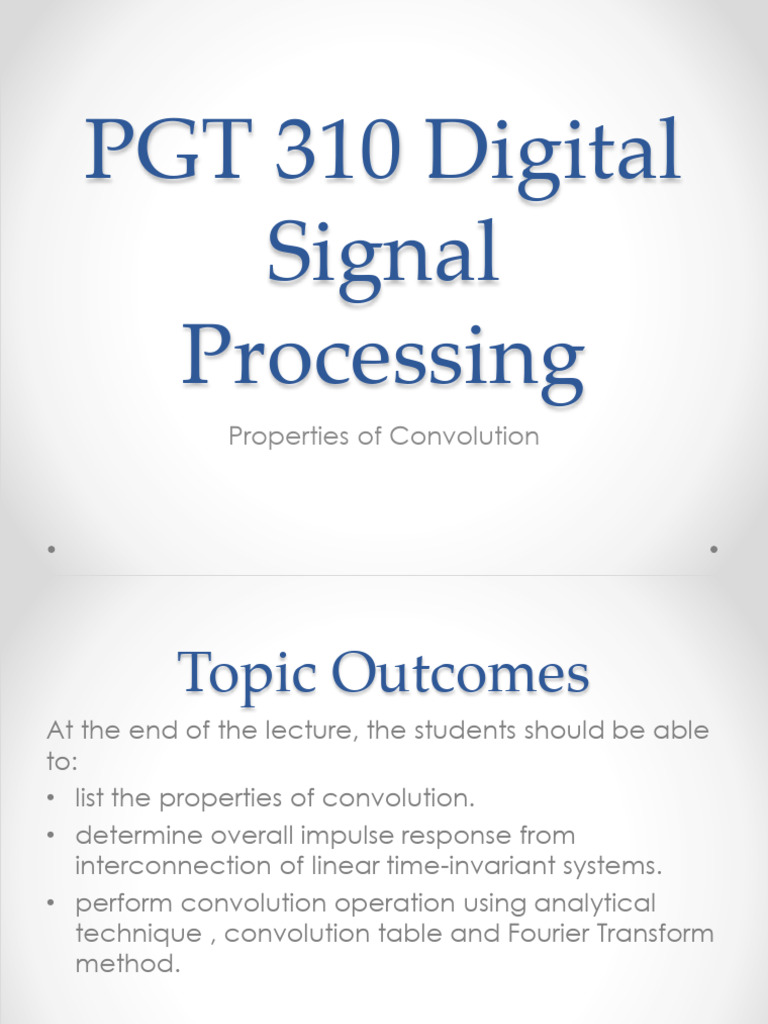 PGT 310 Digital Signal Processing

Properties of Convolution

Topic Outcomes

At the end of the lecture, the students should be able to:

• list the properties of convolution.
• determine overall impulse response from interconnection of linear time-invariant systems.
• perform convolution operation using analytical technique , convolution table and Fourier Transform method.